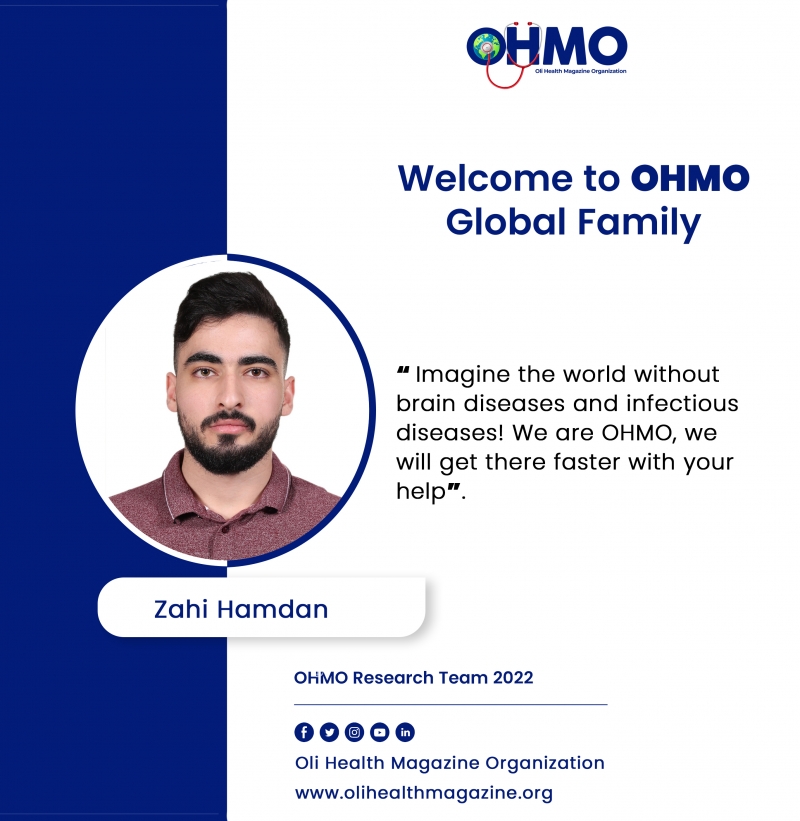 OHMO
Oli Health Magazine Organization

Welcome to OHMO Global Family

" Imagine the world without brain diseases and infectious diseases! We are OHMO, we will get there faster with your help".

Zahi Hamdan

OHMO Research Team 2022

Oli Health Magazine Organization
www.olihealthmagazine.org